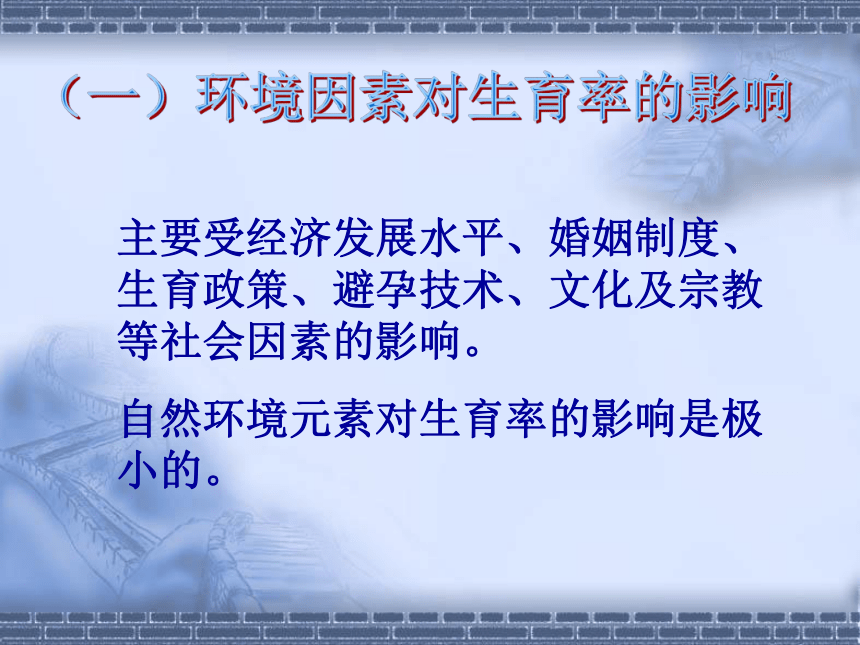 （一）环境因素对生育率的影响

主要受经济发展水平、婚姻制度、生育政策、避孕技术、文化及宗教等社会因素的影响。

自然环境元素对生育率的影响是极小的。